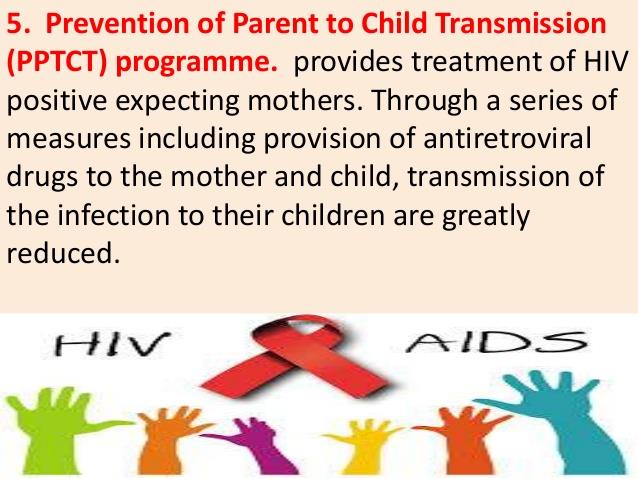 5. Prevention of Parent to Child Transmission (PPTCT) programme. provides treatment of HIV positive expecting mothers. Through a series of measures including provision of antiretroviral drugs to the mother and child, transmission of the infection to their children are greatly reduced.

HIV AIDS